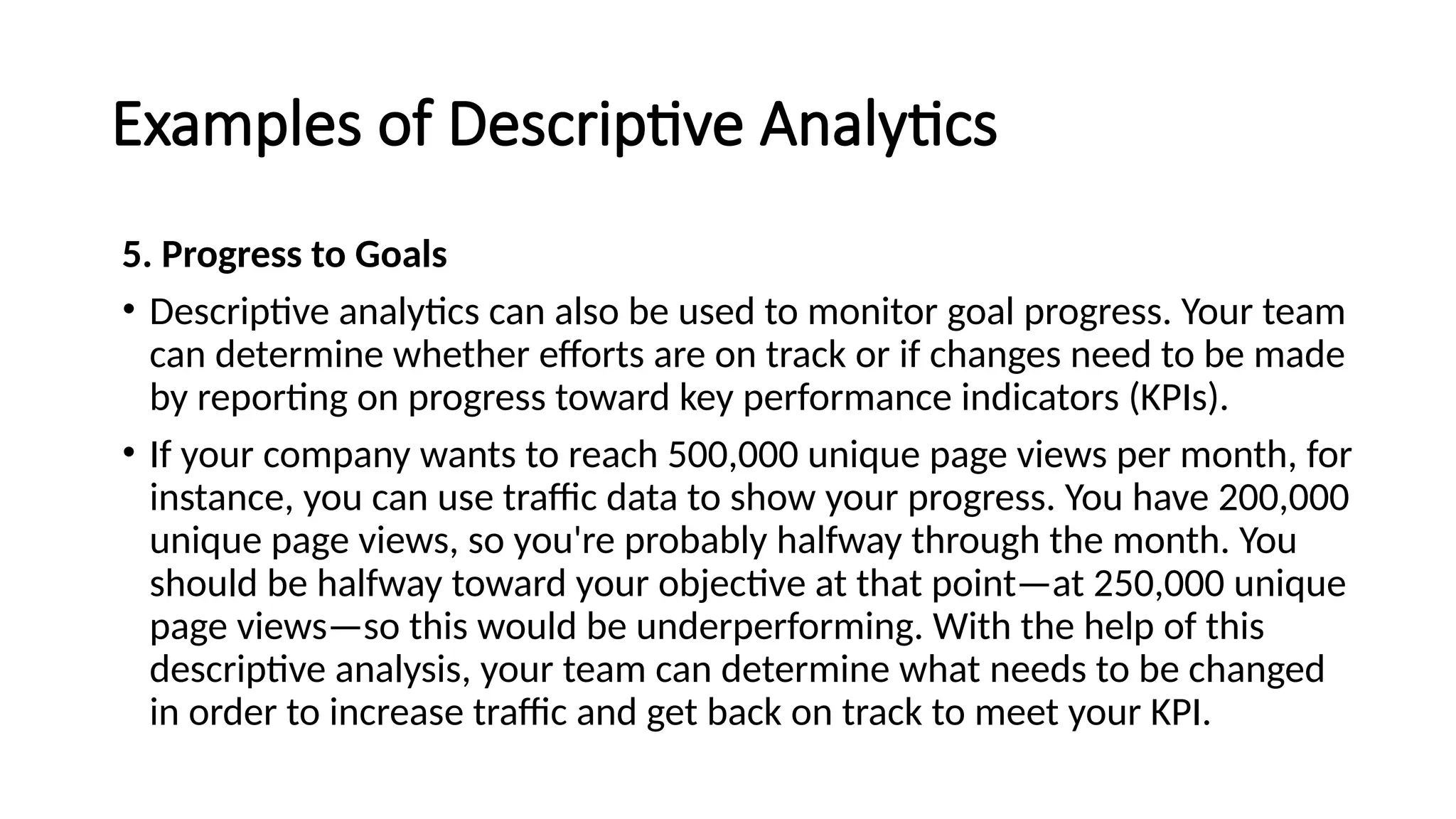 Examples of Descriptive Analytics

5. Progress to Goals

• Descriptive analytics can also be used to monitor goal progress. Your team can determine whether efforts are on track or if changes need to be made by reporting on progress toward key performance indicators (KPIs).

• If your company wants to reach 500,000 unique page views per month, for instance, you can use traffic data to show your progress. You have 200,000 unique page views, so you're probably halfway through the month. You should be halfway toward your objective at that point—at 250,000 unique page views—so this would be underperforming. With the help of this descriptive analysis, your team can determine what needs to be changed in order to increase traffic and get back on track to meet your KPI.